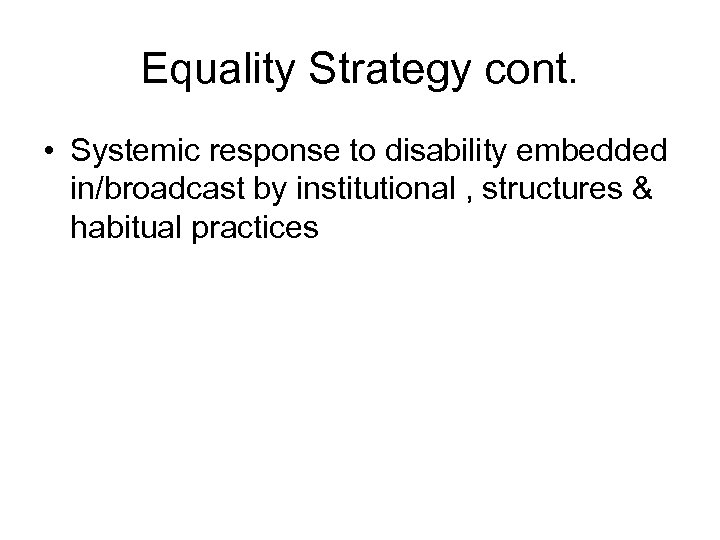 Equality Strategy cont.

• Systemic response to disability embedded in/broadcast by institutional , structures & habitual practices